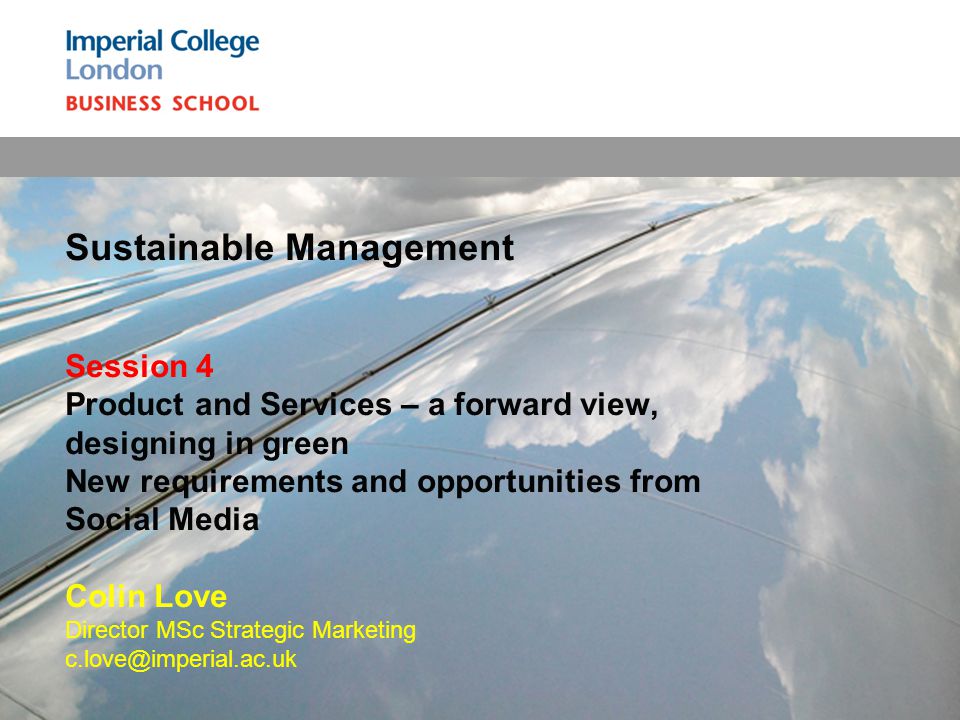 Imperial College
London
BUSINESS SCHOOL

Sustainable Management

Session 4
Product and Services – a forward view, designing in green
New requirements and opportunities from Social Media

Colin Love
Director MSc Strategic Marketing
c.love@imperial.ac.uk